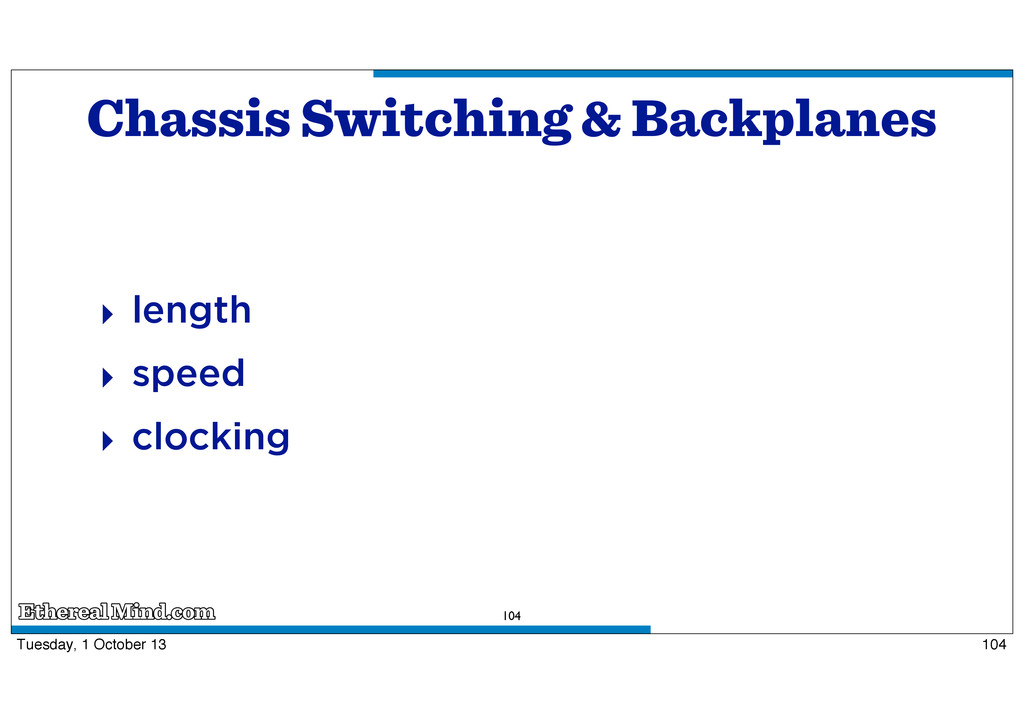 Chassis Switching & Backplanes

‣ length
‣ speed
‣ clocking

EtherealMind.com

104

Tuesday, 1 October 13

104